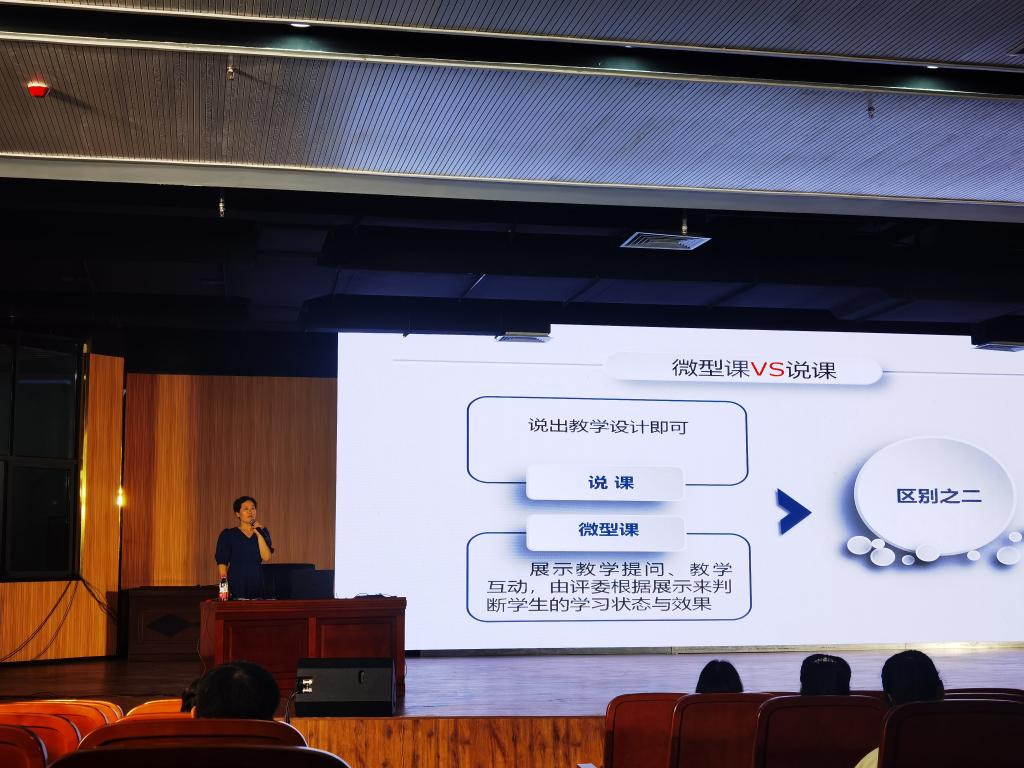 微型课VS说课

说出教学设计即可

说 课

微型课

展示教学提问、教学互动，由评委根据展示来判断学生的学习状态与效果

区别之二